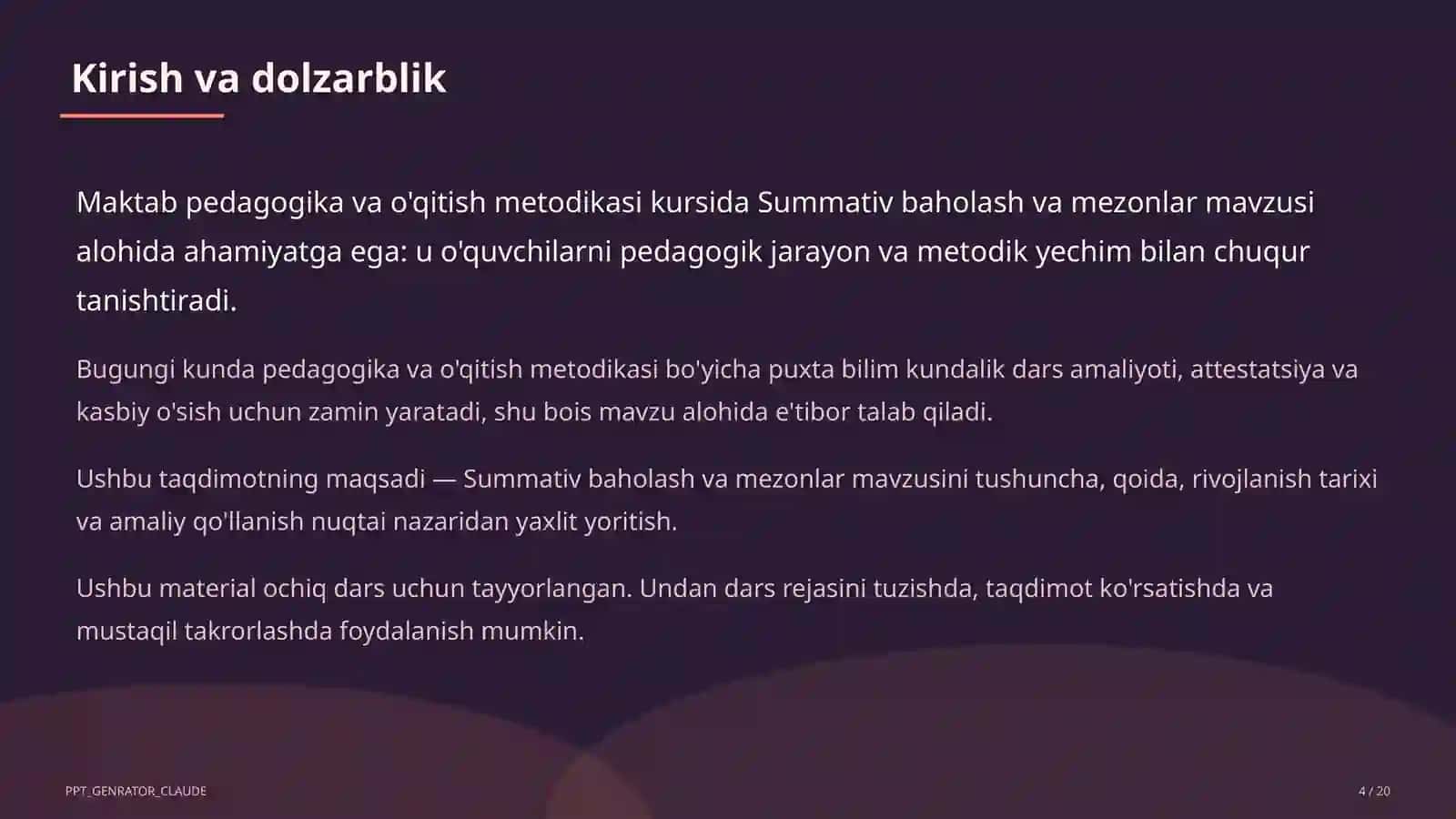 Kirish va dolzarblik

Maktab pedagogika va o'qitish metodikasi kursida Summativ baholash va mezonlar mavzusi alohida ahamiyatga ega: u o'quvchilarni pedagogik jarayon va metodik yechim bilan chuqur tanishtiradi.

Bugungi kunda pedagogika va o'qitish metodikasi bo'yicha puxta bilim kundalik dars amaliyoti, attestatsiya va kasbiy o'sish uchun zamin yaratadi, shu bois mavzu alohida e'tibor talab qiladi.

Ushbu taqdimotning maqsadi — Summativ baholash va mezonlar mavzusini tushuncha, qoida, rivojlanish tarixi va amaliy qo'llanish nuqtai nazaridan yaxlit yoritish.

Ushbu material ochiq dars uchun tayyorlangan. Undan dars rejasini tuzishda, taqdimot ko'rsatishda va mustaqil takrorlashda foydalanish mumkin.

PPT_GENRATOR_CLAUDE

4 / 20